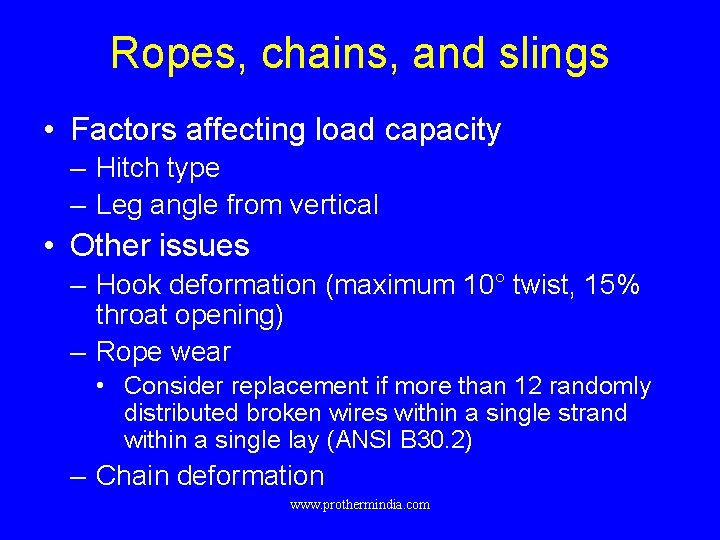 Ropes, chains, and slings

• Factors affecting load capacity
– Hitch type
– Leg angle from vertical

• Other issues
– Hook deformation (maximum 10° twist, 15% throat opening)
– Rope wear
• Consider replacement if more than 12 randomly distributed broken wires within a single strand within a single lay (ANSI B30.2)
– Chain deformation

www.prothermindia.com